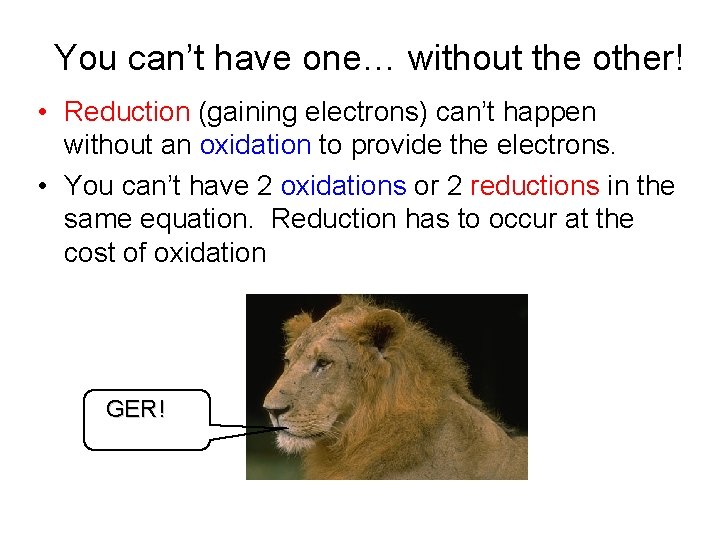 You can't have one… without the other!

• Reduction (gaining electrons) can't happen without an oxidation to provide the electrons.

• You can't have 2 oxidations or 2 reductions in the same equation. Reduction has to occur at the cost of oxidation

GER!